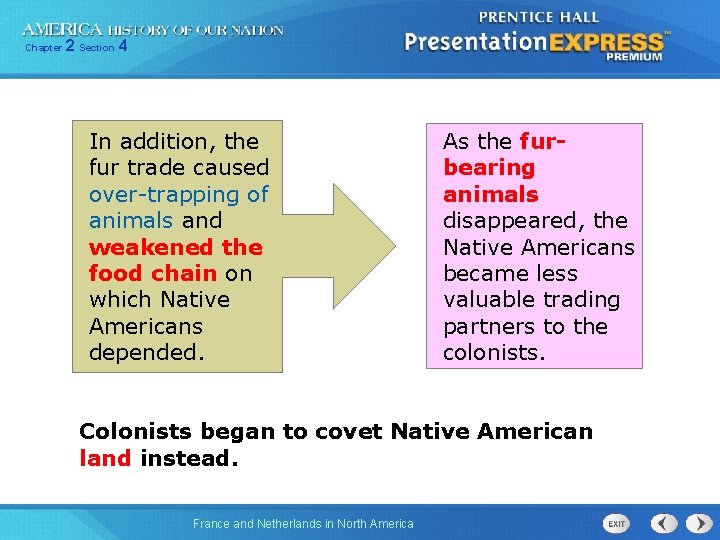 AMERICA HISTORY OF OUR NATION
Chapter 2 Section 4

PRENTICE HALL
PresentationEXPRESS
PREMIUM

In addition, the fur trade caused over-trapping of animals and weakened the food chain on which Native Americans depended.

As the fur-bearing animals disappeared, the Native Americans became less valuable trading partners to the colonists.

Colonists began to covet Native American land instead.

France and Netherlands in North America

EXIT